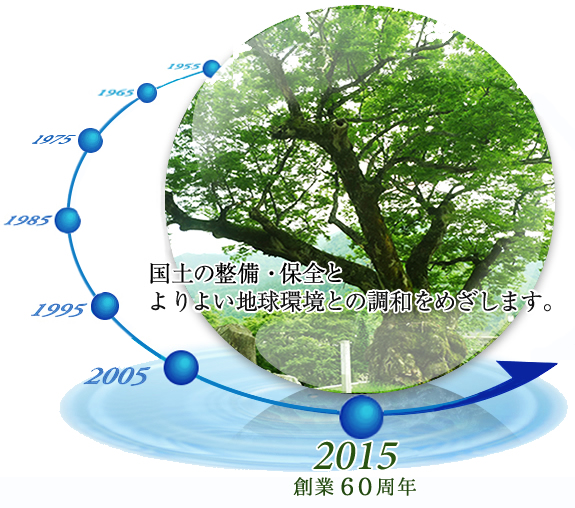 1955
1965
1975
1985
1995
2005

国土の整備・保全と
よりよい地球環境との調和をめざします。

2015
創業60周年